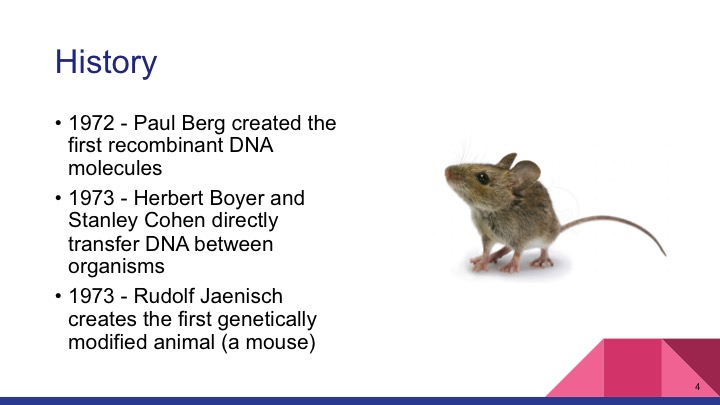 History

• 1972 - Paul Berg created the first recombinant DNA molecules

• 1973 - Herbert Boyer and Stanley Cohen directly transfer DNA between organisms

• 1973 - Rudolf Jaenisch creates the first genetically modified animal (a mouse)

4